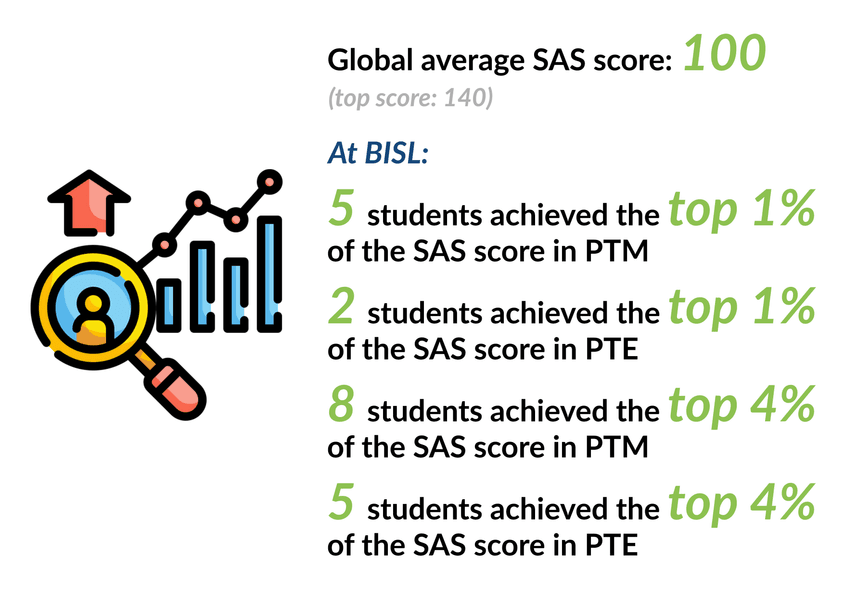 Global average SAS score: 100
(top score: 140)

At BISL:

5 students achieved the top 1% of the SAS score in PTM

2 students achieved the top 1% of the SAS score in PTE

8 students achieved the top 4% of the SAS score in PTM

5 students achieved the top 4% of the SAS score in PTE